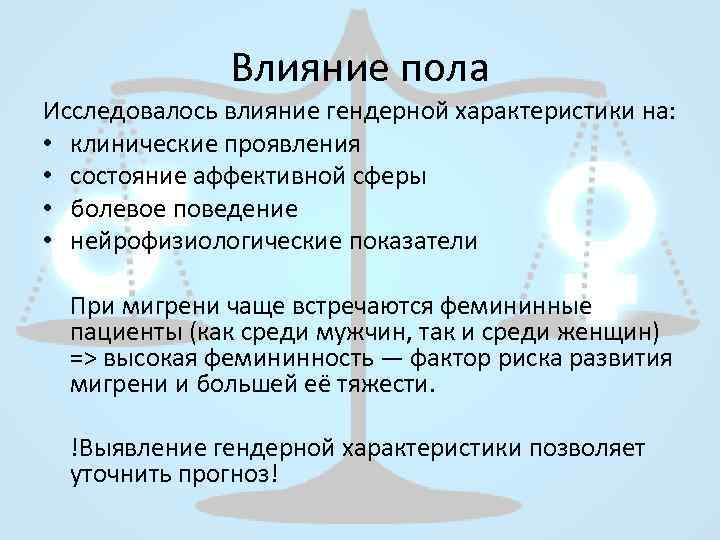 Влияние пола

Исследовалось влияние гендерной характеристики на:
• клинические проявления
• состояние аффективной сферы
• болевое поведение
• нейрофизиологические показатели

При мигрени чаще встречаются фемининные пациенты (как среди мужчин, так и среди женщин) => высокая фемининность — фактор риска развития мигрени и большей её тяжести.

!Выявление гендерной характеристики позволяет уточнить прогноз!